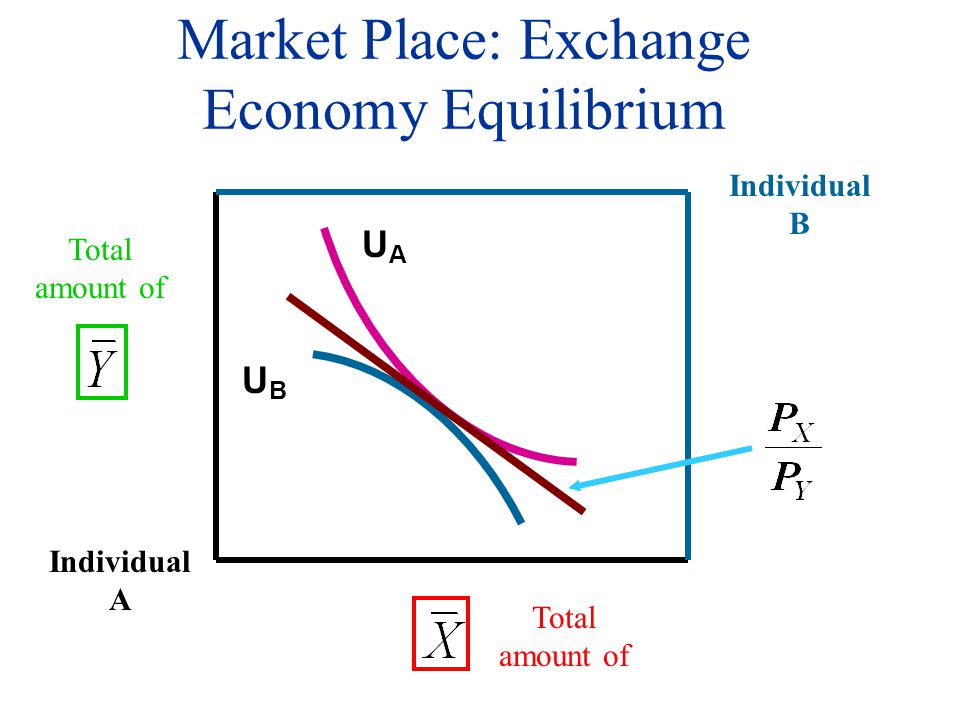 Market Place: Exchange Economy Equilibrium

Individual B

Total amount of

$\bar{Y}$

$U_A$

$U_B$

$\frac{P_X}{P_Y}$

Individual A

$\bar{X}$

Total amount of